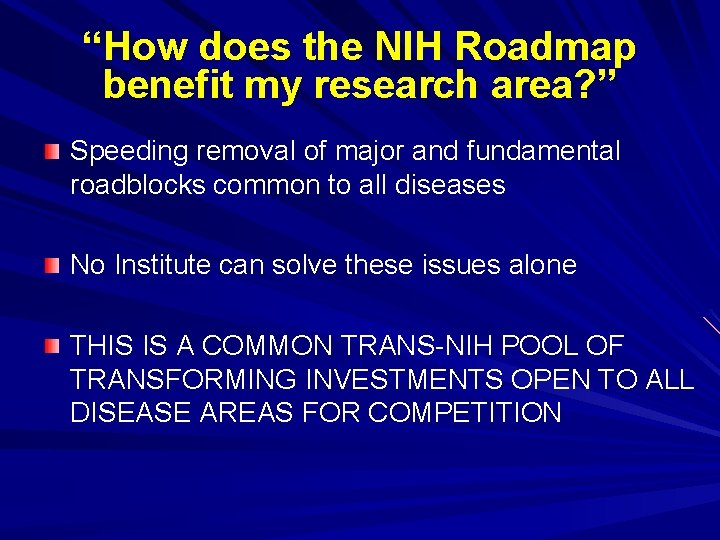 “How does the NIH Roadmap benefit my research area?”

Speeding removal of major and fundamental roadblocks common to all diseases

No Institute can solve these issues alone

THIS IS A COMMON TRANS-NIH POOL OF TRANSFORMING INVESTMENTS OPEN TO ALL DISEASE AREAS FOR COMPETITION